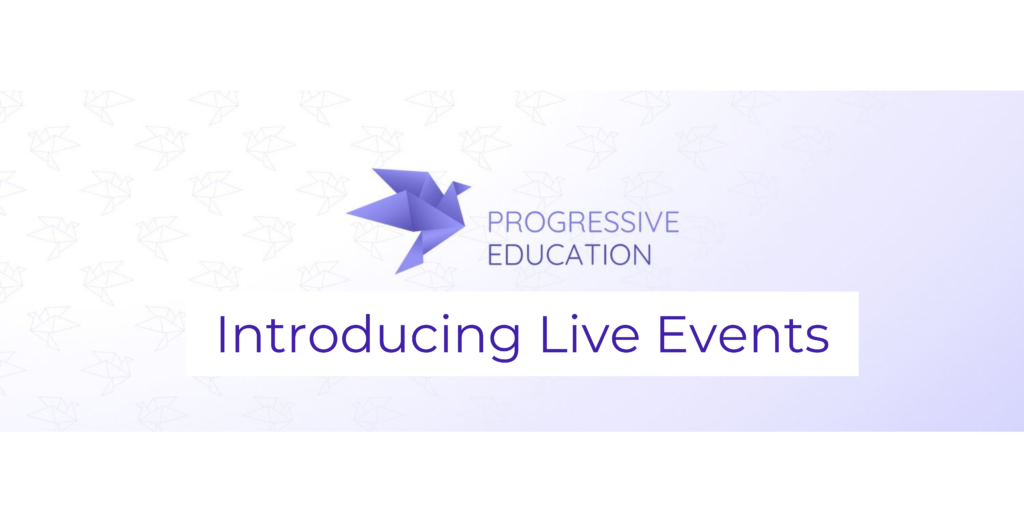 PROGRESSIVE
EDUCATION

Introducing Live Events